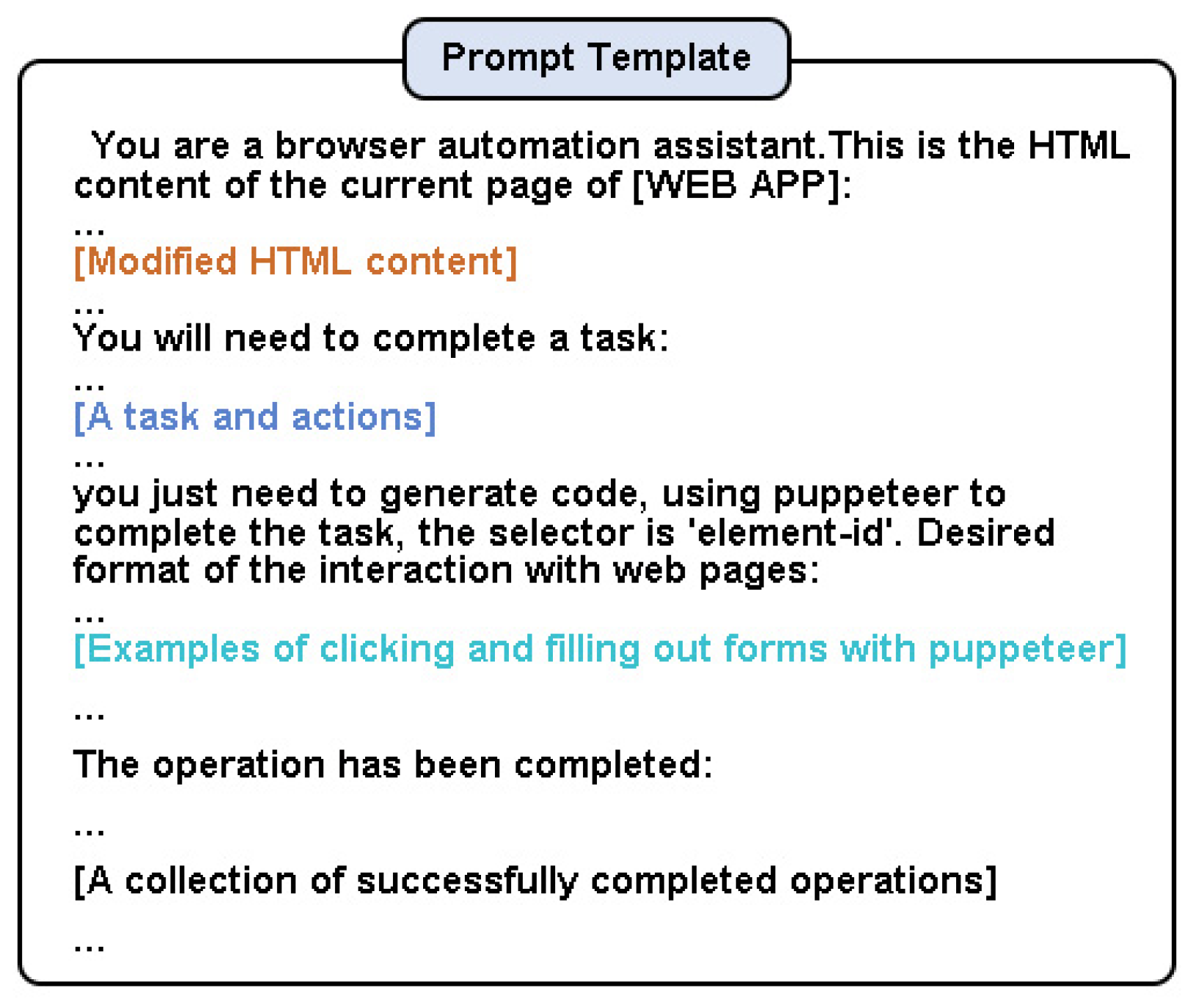 Prompt Template

You are a browser automation assistant.This is the HTML content of the current page of [WEB APP]:

...

[Modified HTML content]

...

You will need to complete a task:

...

[A task and actions]

...

you just need to generate code, using puppeteer to complete the task, the selector is 'element-id'. Desired format of the interaction with web pages:

...

[Examples of clicking and filling out forms with puppeteer]

...

The operation has been completed:

...

[A collection of successfully completed operations]

...